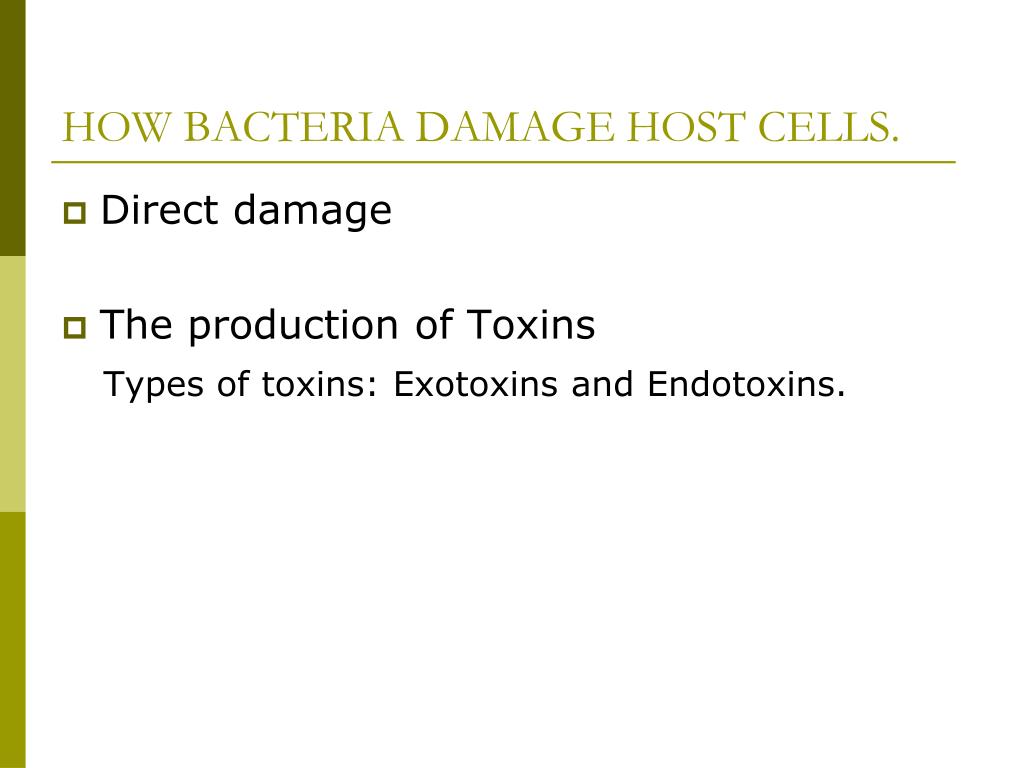 HOW BACTERIA DAMAGE HOST CELLS.

Direct damage

The production of Toxins

Types of toxins: Exotoxins and Endotoxins.